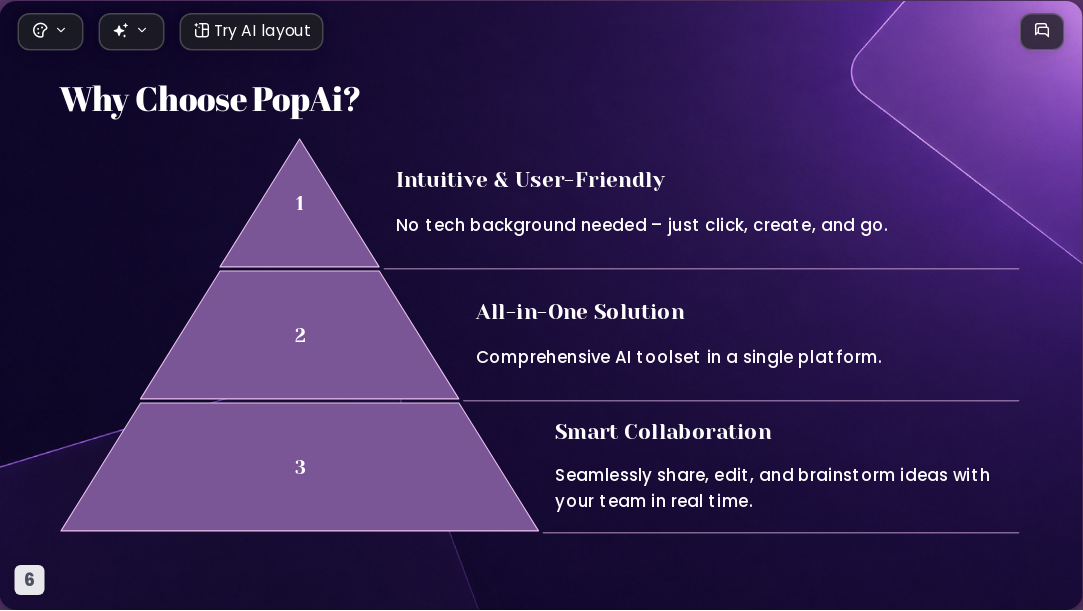 Try AI layout

Why Choose PopAi?

1

Intuitive & User-Friendly

No tech background needed – just click, create, and go.

2

All-in-One Solution

Comprehensive AI toolset in a single platform.

3

Smart Collaboration

Seamlessly share, edit, and brainstorm ideas with your team in real time.

6